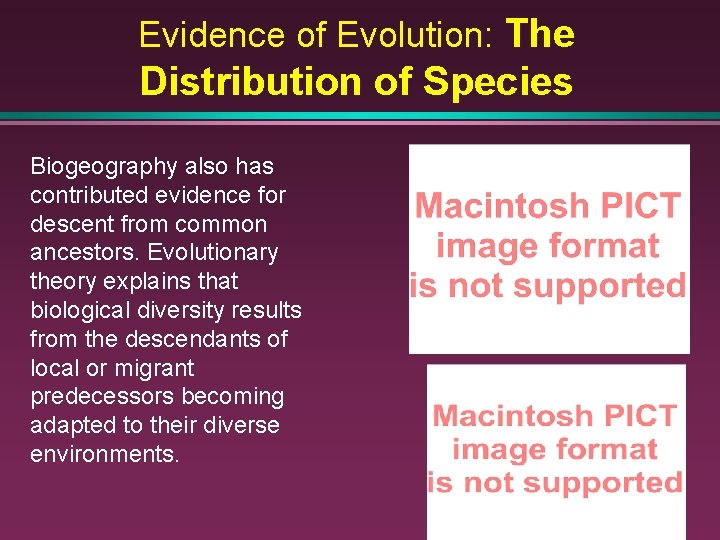 Evidence of Evolution: The Distribution of Species

Biogeography also has contributed evidence for descent from common ancestors. Evolutionary theory explains that biological diversity results from the descendants of local or migrant predecessors becoming adapted to their diverse environments.

Macintosh PICT image format is not supported

Macintosh PICT image format is not supported